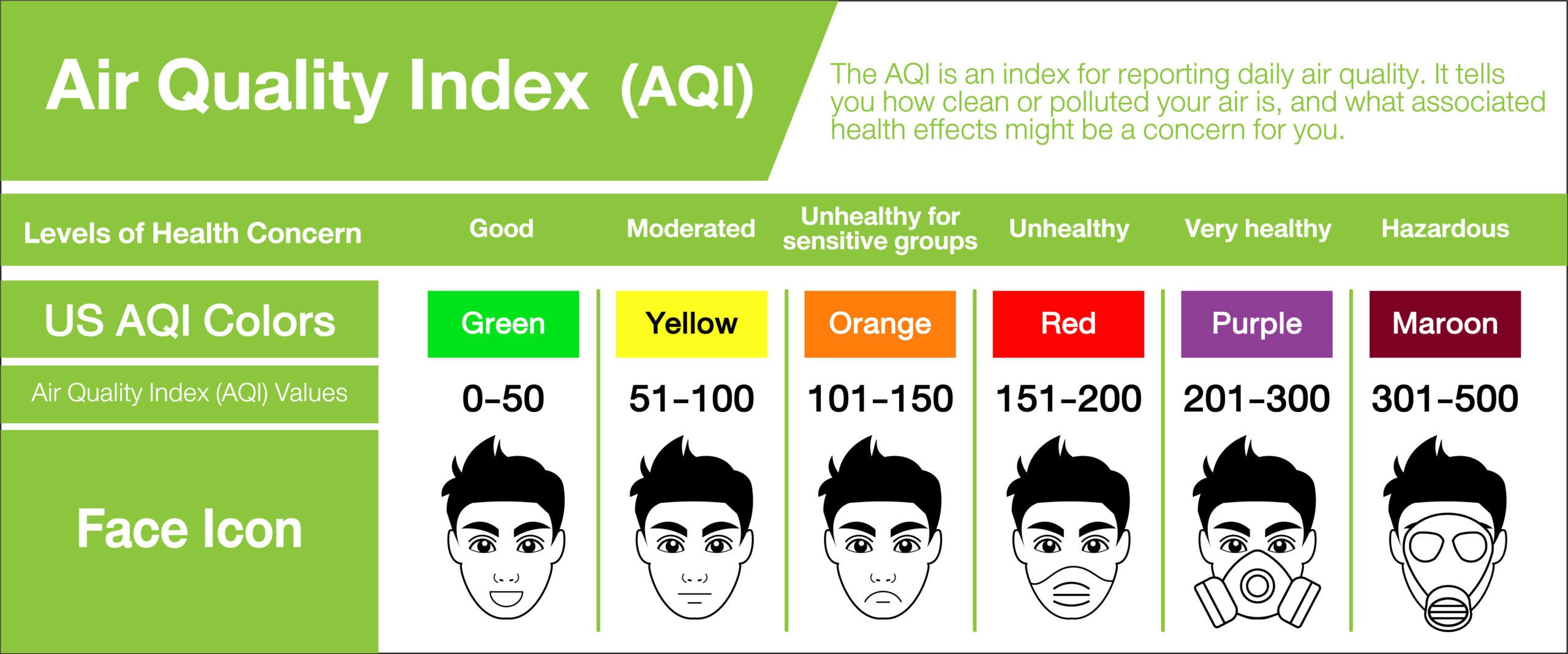 Air Quality Index (AQI)

The AQI is an index for reporting daily air quality. It tells you how clean or polluted your air is, and what associated health effects might be a concern for you.

| Levels of Health Concern | Good | Moderated | Unhealthy for sensitive groups | Unhealthy | Very healthy | Hazardous |
|---|---|---|---|---|---|---|
| US AQI Colors | Green | Yellow | Orange | Red | Purple | Maroon |
| Air Quality Index (AQI) Values | 0-50 | 51-100 | 101-150 | 151-200 | 201-300 | 301-500 |
| Face Icon | | | | | | |